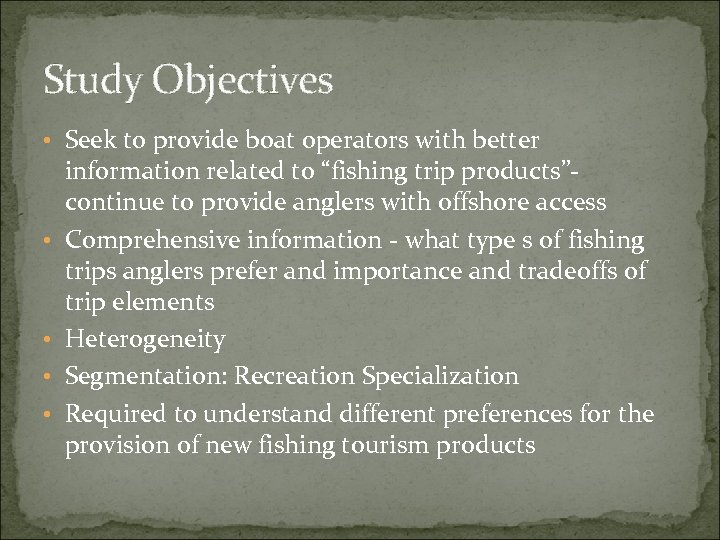 Study Objectives

• Seek to provide boat operators with better information related to “fishing trip products”- continue to provide anglers with offshore access
• Comprehensive information - what type s of fishing trips anglers prefer and importance and tradeoffs of trip elements
• Heterogeneity
• Segmentation: Recreation Specialization
• Required to understand different preferences for the provision of new fishing tourism products